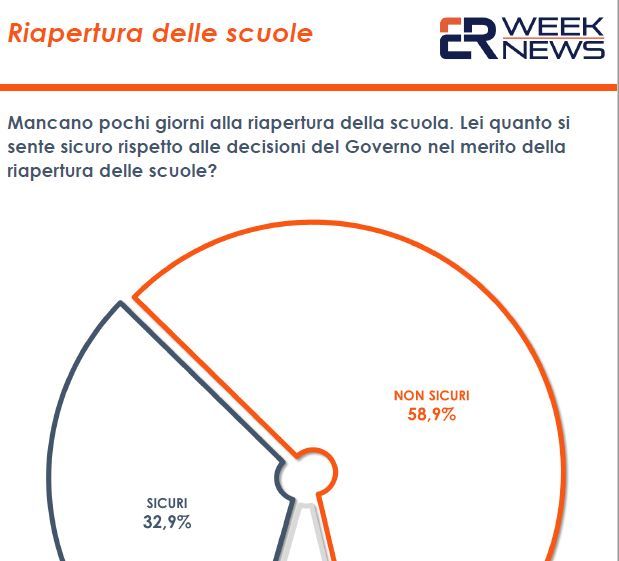 Riapertura delle scuole

ER WEEK NEWS

Mancano pochi giorni alla riapertura della scuola. Lei quanto si sente sicuro rispetto alle decisioni del Governo nel merito della riapertura delle scuole?

NON SICURI
58,9%

SICURI
32,9%